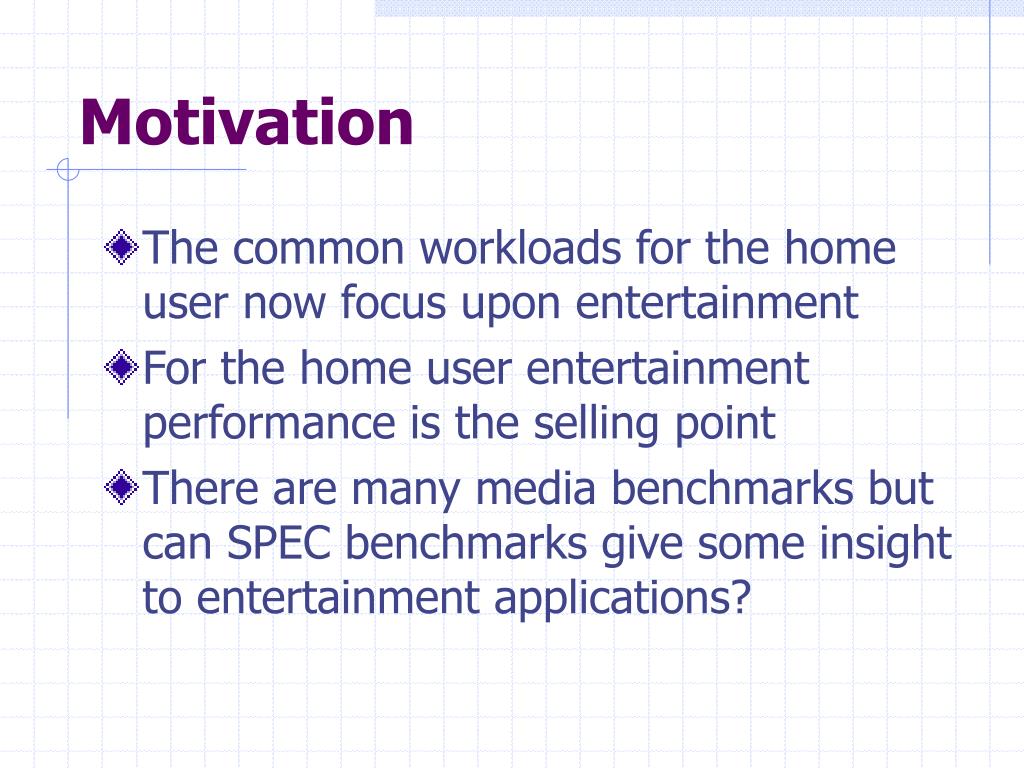 Motivation

The common workloads for the home user now focus upon entertainment

For the home user entertainment performance is the selling point

There are many media benchmarks but can SPEC benchmarks give some insight to entertainment applications?